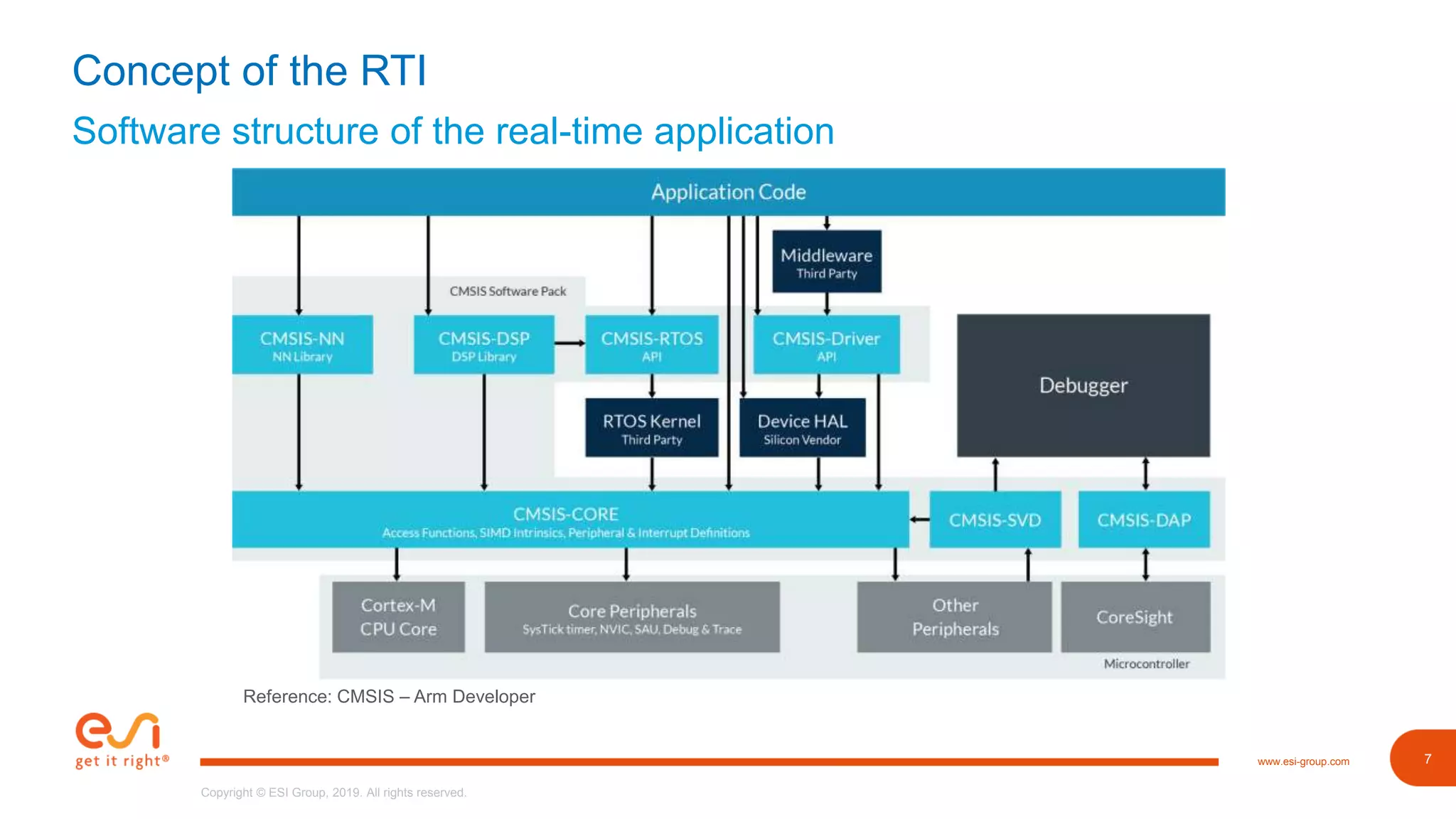 Concept of the RTI

Software structure of the real-time application

Application Code

Middleware
Third Party

CMSIS Software Pack

CMSIS-NN
NN Library

CMSIS-DSP
DSP Library

CMSIS-RTOS
API

CMSIS-Driver
API

Debugger

RTOS Kernel
Third Party

Device HAL
Silicon Vendor

CMSIS-CORE
Access Functions, SIMD Intrinsics, Peripheral & Interrupt Definitions

CMSIS-SVD

CMSIS-DAP

Cortex-M
CPU Core

Core Peripherals
SysTick timer, NVIC, SAU, Debug & Trace

Other
Peripherals

CoreSight

Microcontroller

Reference: CMSIS – Arm Developer

esi
get it right®

www.esi-group.com

7

Copyright © ESI Group, 2019. All rights reserved.